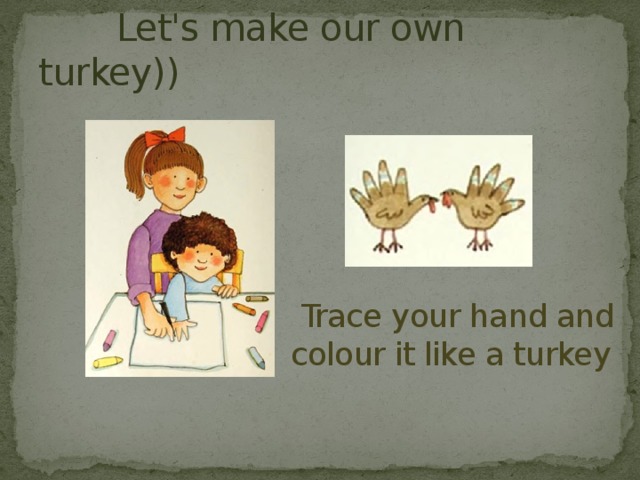 Let's make our own turkey))

Trace your hand and colour it like a turkey